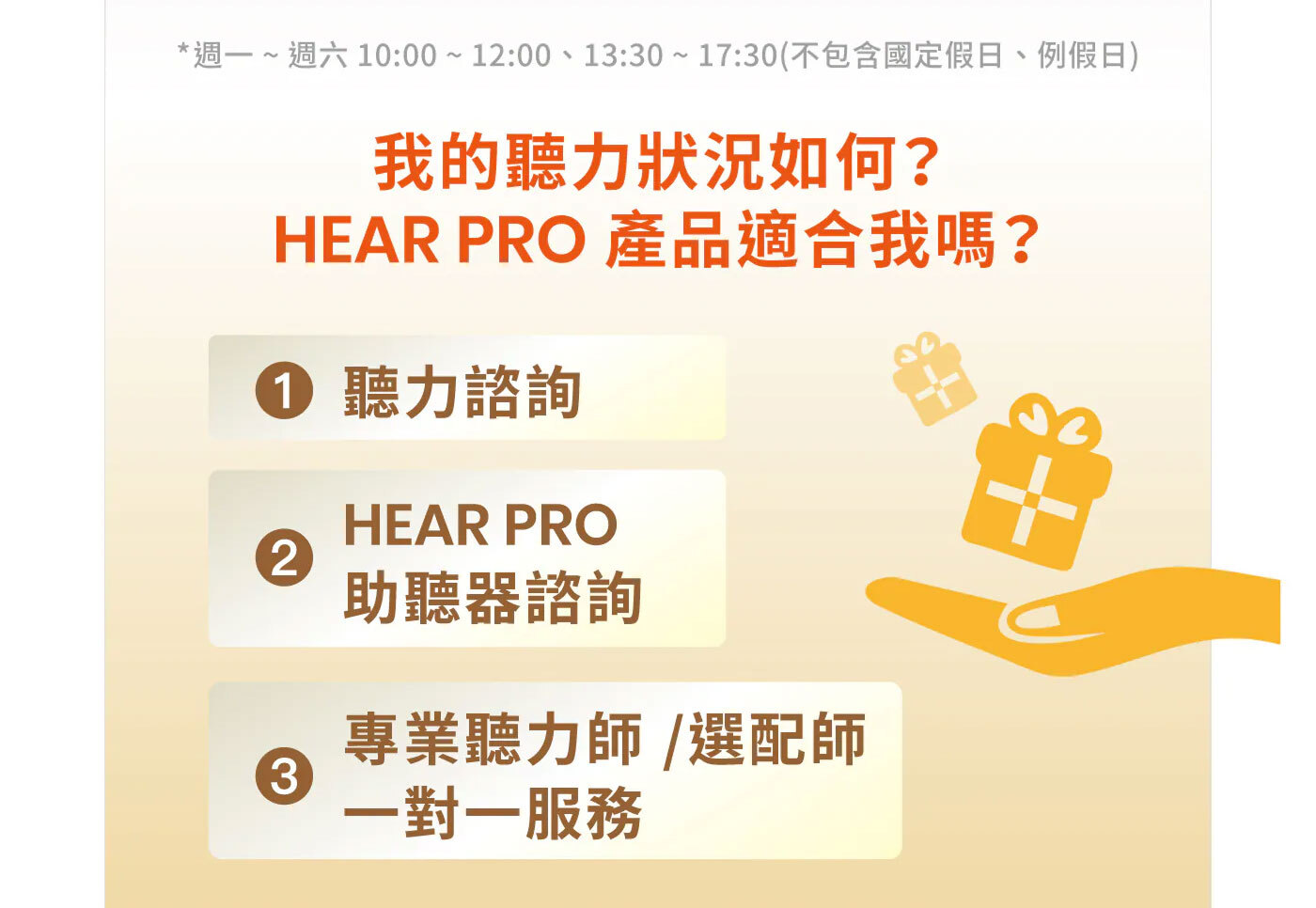 *週一 ~ 週六 10:00 ~ 12:00、13:30 ~ 17:30(不包含國定假日、例假日)

我的聽力狀況如何？
HEAR PRO 產品適合我嗎？

1 聽力諮詢

2 HEAR PRO 助聽器諮詢

3 專業聽力師 /選配師 一對一服務